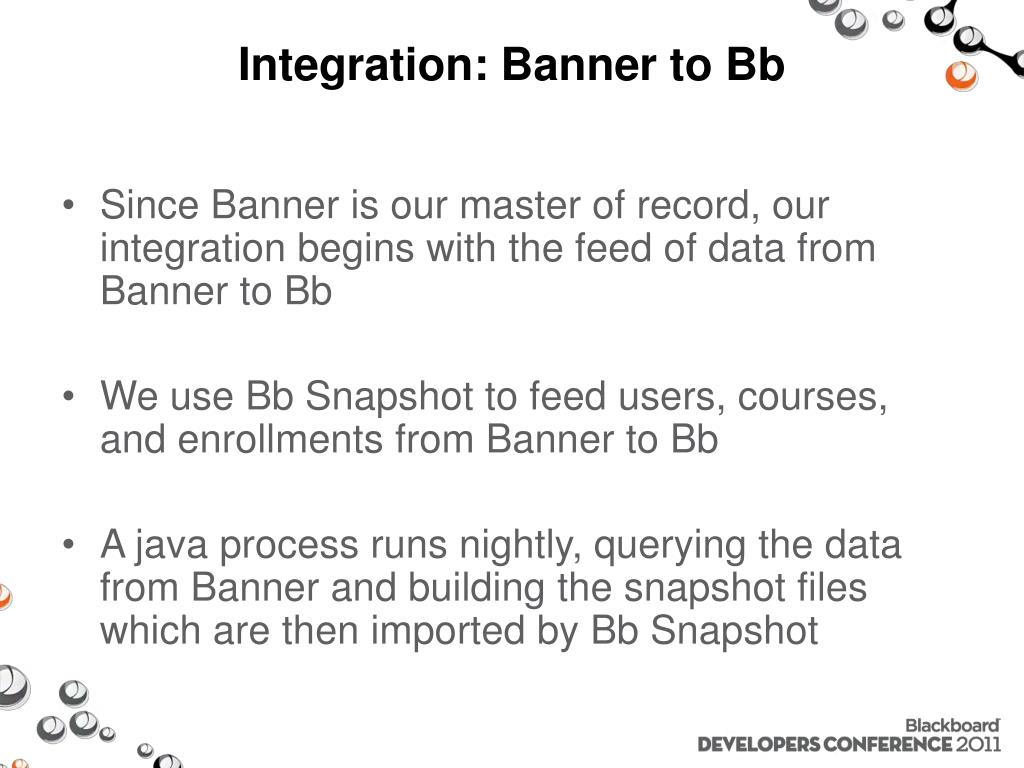 Integration: Banner to Bb

• Since Banner is our master of record, our integration begins with the feed of data from Banner to Bb

• We use Bb Snapshot to feed users, courses, and enrollments from Banner to Bb

• A java process runs nightly, querying the data from Banner and building the snapshot files which are then imported by Bb Snapshot

Blackboard
DEVELOPERS CONFERENCE 2011